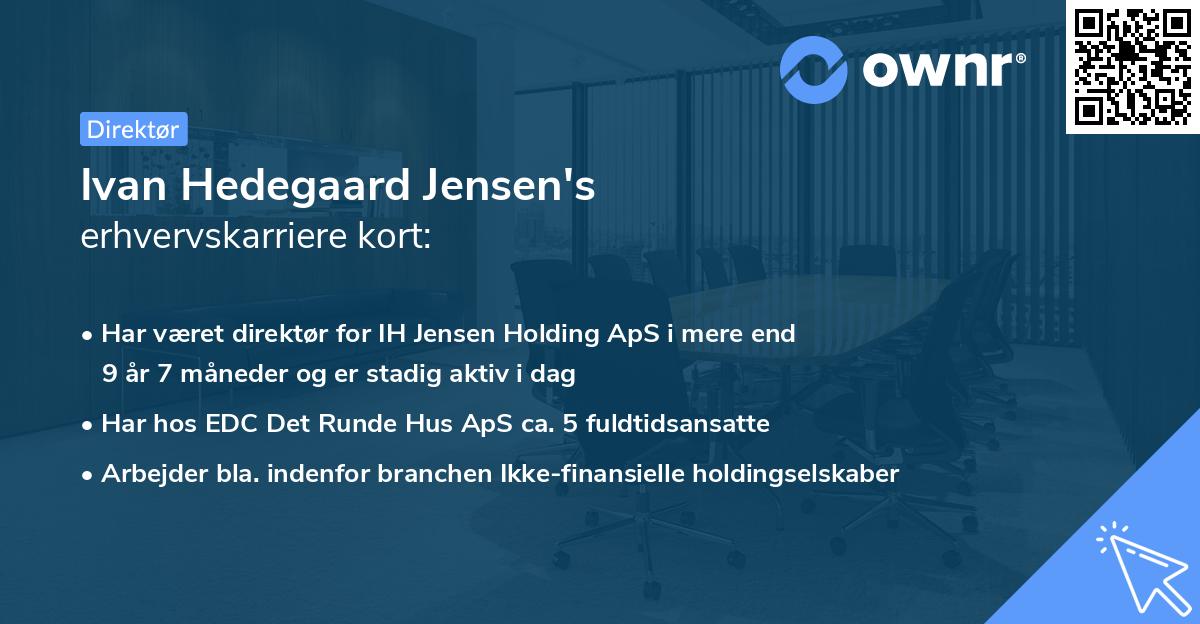 ownr®

Direktør

Ivan Hedegaard Jensen's
erhvervskarriere kort:

• Har været direktør for IH Jensen Holding ApS i mere end 9 år 7 måneder og er stadig aktiv i dag
• Har hos EDC Det Runde Hus ApS ca. 5 fuldtidsansatte
• Arbejder bla. indenfor branchen Ikke-finansielle holdingselskaber